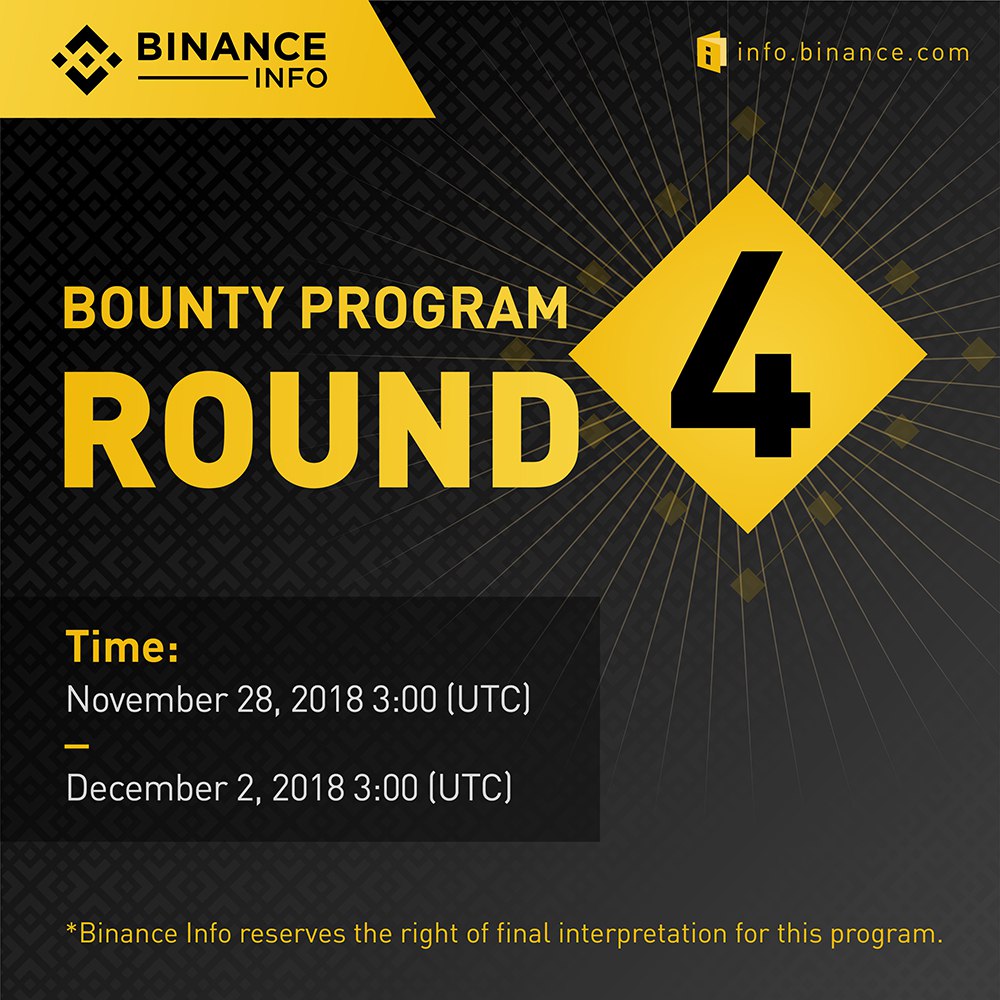 BINANCE
INFO

info.binance.com

BOUNTY PROGRAM
ROUND 4

Time:
November 28, 2018 3:00 (UTC)
—
December 2, 2018 3:00 (UTC)

*Binance Info reserves the right of final interpretation for this program.